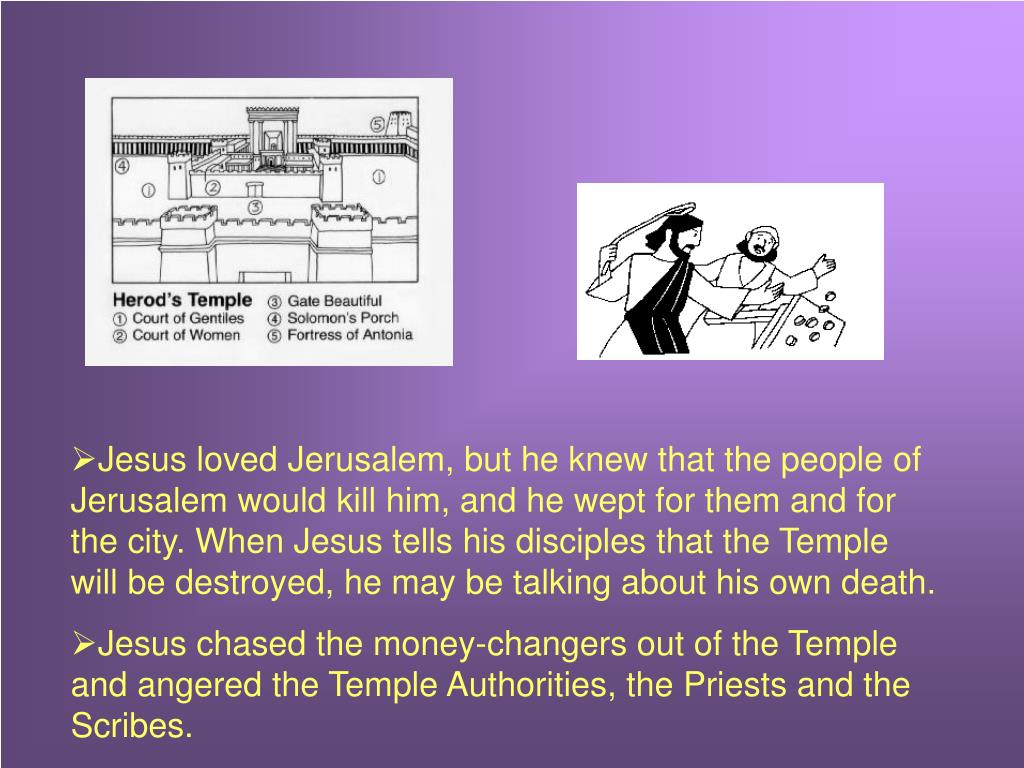 5
4
1
2
3
1

Herod's Temple
① Court of Gentiles
② Court of Women
③ Gate Beautiful
④ Solomon's Porch
⑤ Fortress of Antonia

➢Jesus loved Jerusalem, but he knew that the people of Jerusalem would kill him, and he wept for them and for the city. When Jesus tells his disciples that the Temple will be destroyed, he may be talking about his own death.

➢Jesus chased the money-changers out of the Temple and angered the Temple Authorities, the Priests and the Scribes.